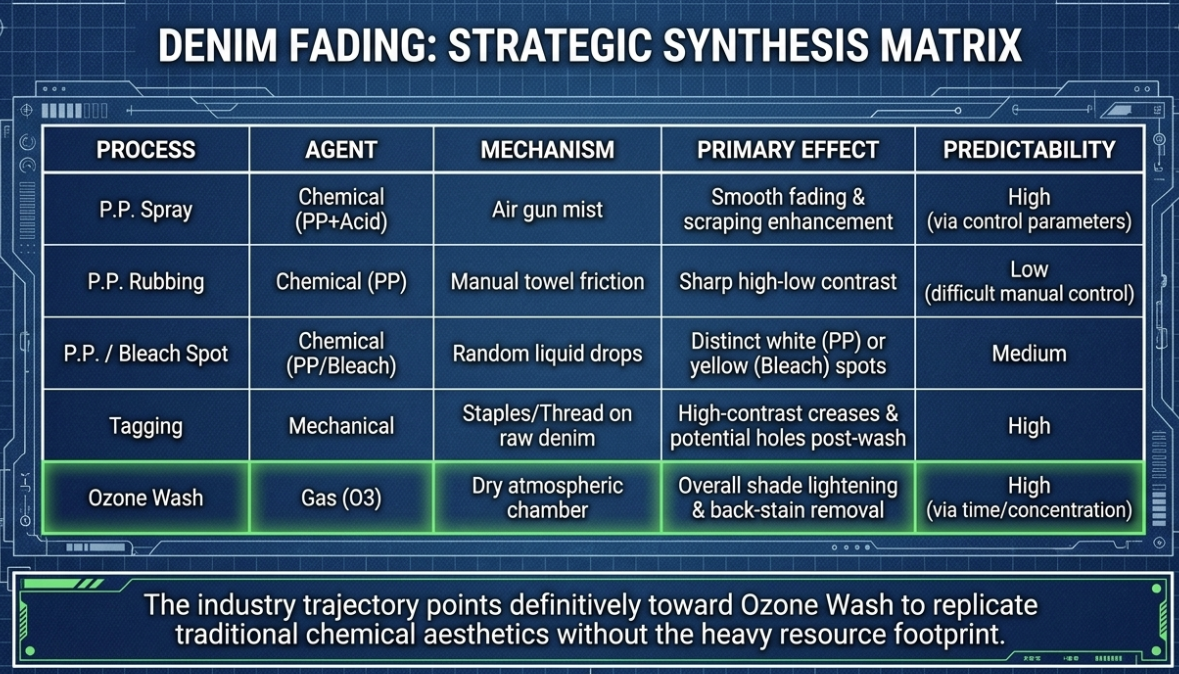 DENIM FADING: STRATEGIC SYNTHESIS MATRIX

| PROCESS | AGENT | MECHANISM | PRIMARY EFFECT | PREDICTABILITY |
|---|---|---|---|---|
| P.P. Spray | Chemical (PP+Acid) | Air gun mist | Smooth fading & scraping enhancement | High (via control parameters) |
| P.P. Rubbing | Chemical (PP) | Manual towel friction | Sharp high-low contrast | Low (difficult manual control) |
| P.P. / Bleach Spot | Chemical (PP/Bleach) | Random liquid drops | Distinct white (PP) or yellow (Bleach) spots | Medium |
| Tagging | Mechanical | Staples/Thread on raw denim | High-contrast creases & potential holes post-wash | High |
| Ozone Wash | Gas (O3) | Dry atmospheric chamber | Overall shade lightening & back-stain removal | High (via time/concentration) |

The industry trajectory points definitively toward Ozone Wash to replicate traditional chemical aesthetics without the heavy resource footprint.